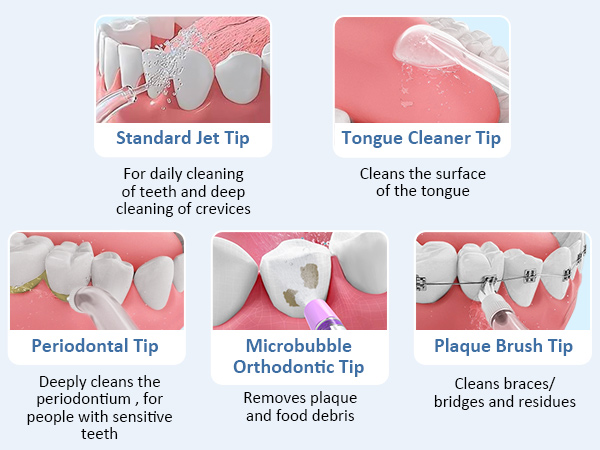 Standard Jet Tip

For daily cleaning of teeth and deep cleaning of crevices

Tongue Cleaner Tip

Cleans the surface of the tongue

Periodontal Tip

Deeply cleans the periodontium , for people with sensitive teeth

Microbubble Orthodontic Tip

Removes plaque and food debris

Plaque Brush Tip

Cleans braces/ bridges and residues